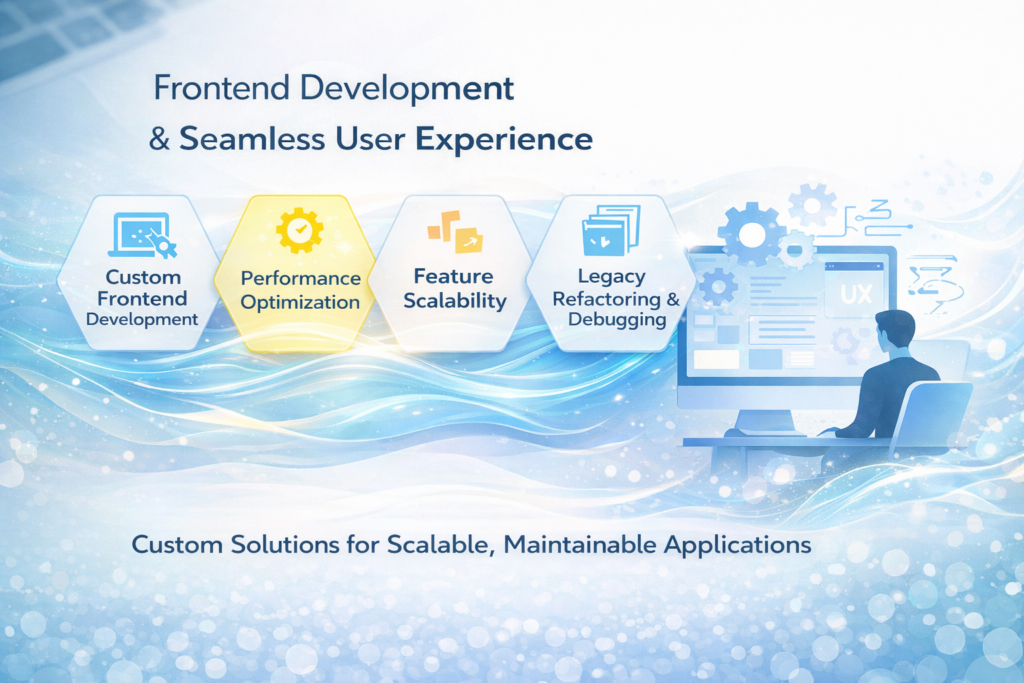 Frontend Development
& Seamless User Experience

Custom Frontend Development

Performance Optimization

Feature Scalability

Legacy Refactoring & Debugging

UX

Custom Solutions for Scalable, Maintainable Applications